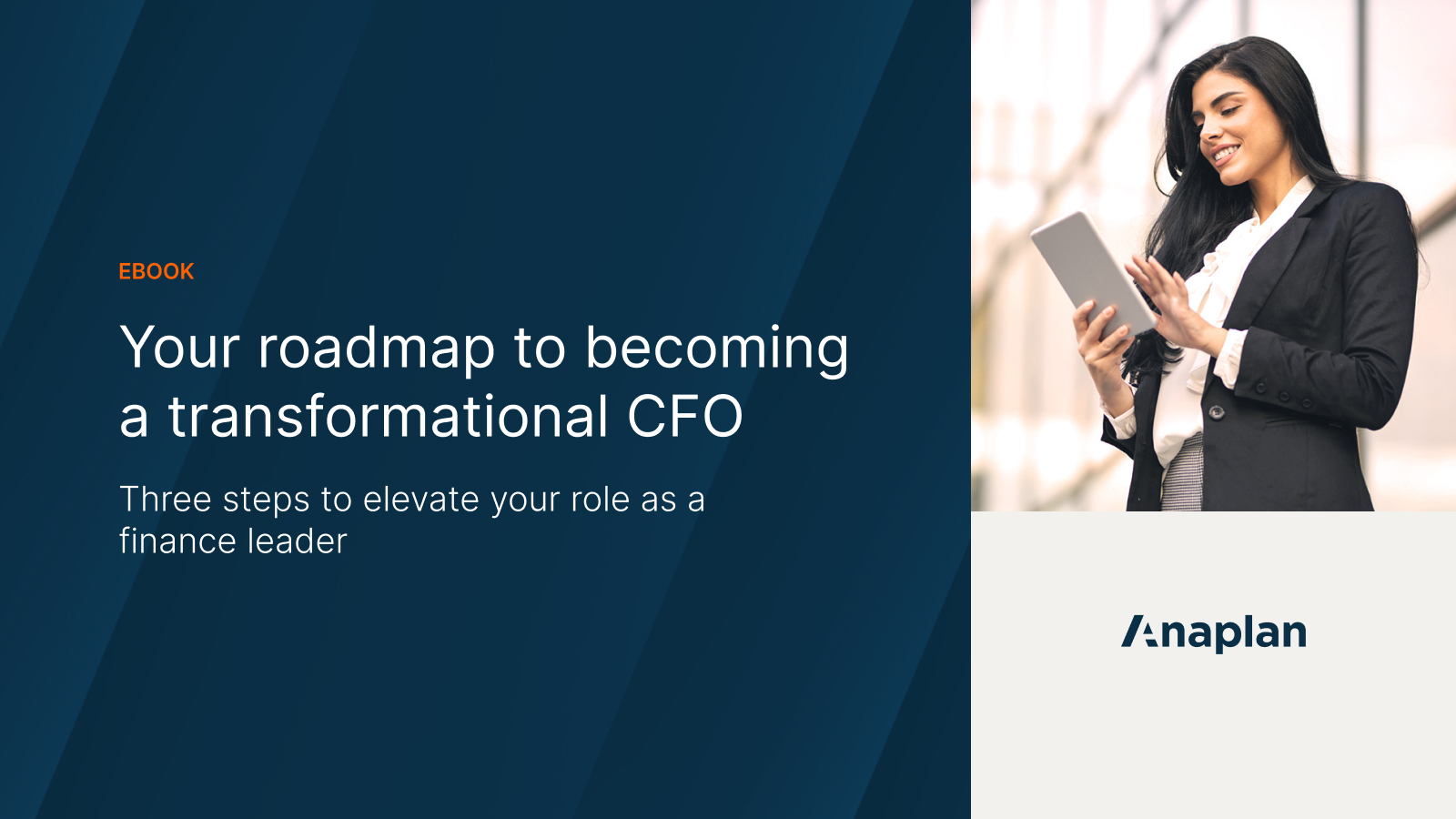 EBOOK

Your roadmap to becoming a transformational CFO

Three steps to elevate your role as a finance leader

Anaplan